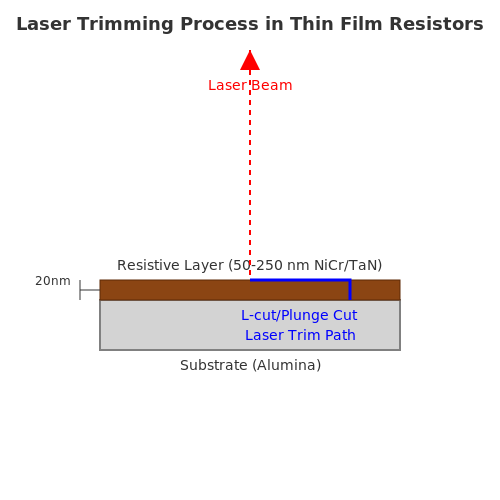 Laser Trimming Process in Thin Film Resistors

Laser Beam

Resistive Layer (50-250 nm NiCr/TaN)

20nm

L-cut/Plunge Cut
Laser Trim Path

Substrate (Alumina)